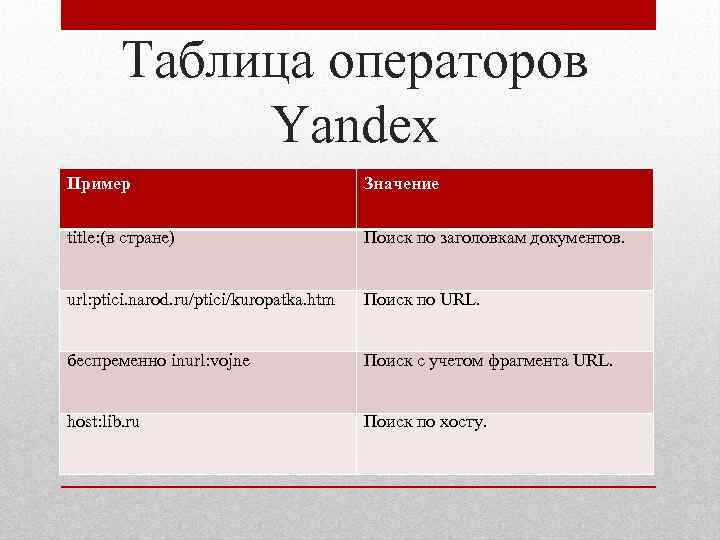 Таблица операторов Yandex

| Пример | Значение |
|---|---|
| title:(в стране) | Поиск по заголовкам документов. |
| url:ptici.narod.ru/ptici/kuropatka.htm | Поиск по URL. |
| беспременно inurl:vojne | Поиск с учетом фрагмента URL. |
| host:lib.ru | Поиск по хосту. |